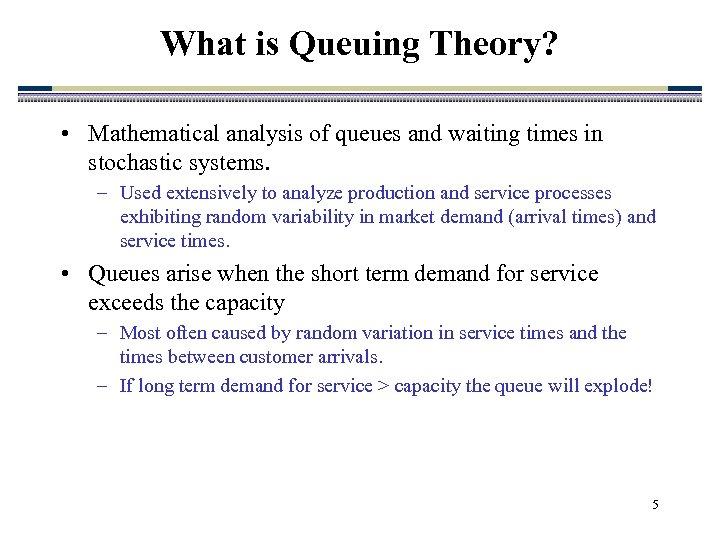 What is Queuing Theory?

• Mathematical analysis of queues and waiting times in stochastic systems.
– Used extensively to analyze production and service processes exhibiting random variability in market demand (arrival times) and service times.

• Queues arise when the short term demand for service exceeds the capacity
– Most often caused by random variation in service times and the times between customer arrivals.
– If long term demand for service > capacity the queue will explode!

5